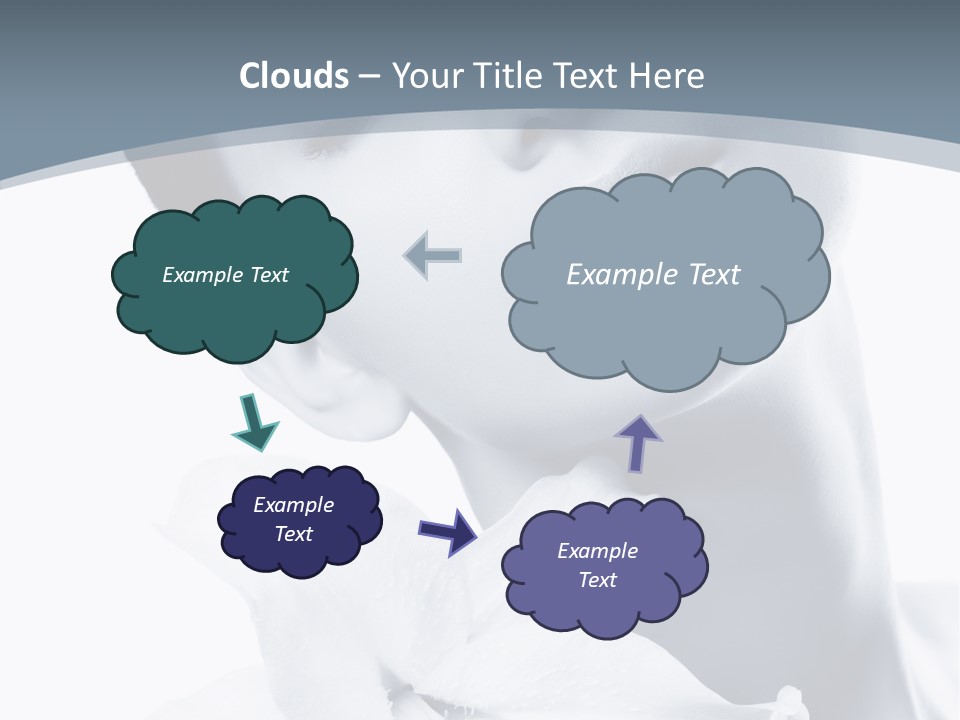 Clouds – Your Title Text Here

Example Text

Example Text

Example Text

Example Text